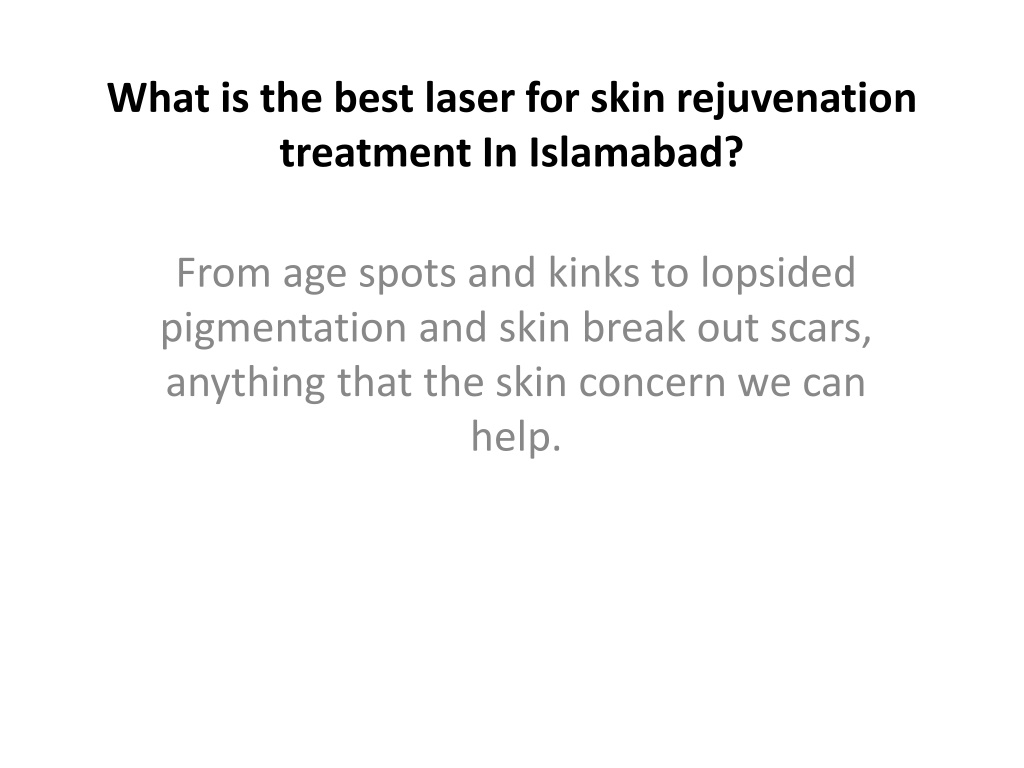 What is the best laser for skin rejuvenation treatment In Islamabad?

From age spots and kinks to lopsided pigmentation and skin break out scars, anything that the skin concern we can help.